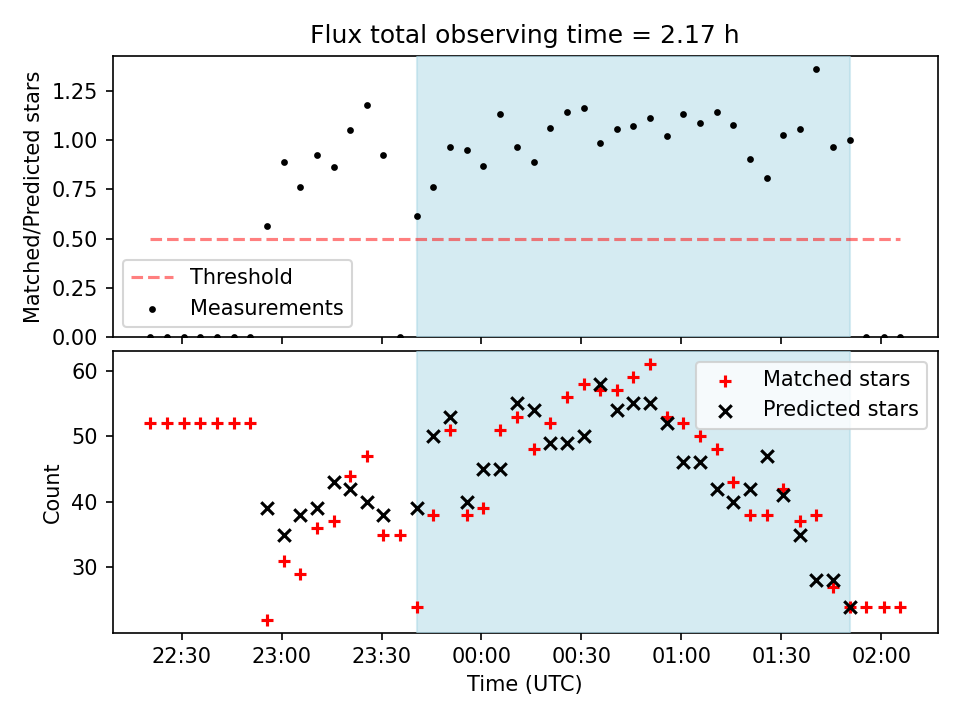 Flux total observing time = 2.17 h

Matched/Predicted stars

1.25
1.00
0.75
0.50
0.25
0.00

Threshold
Measurements

Count

60
50
40
30

Matched stars
Predicted stars

22:30
23:00
23:30
00:00
00:30
01:00
01:30
02:00

Time (UTC)